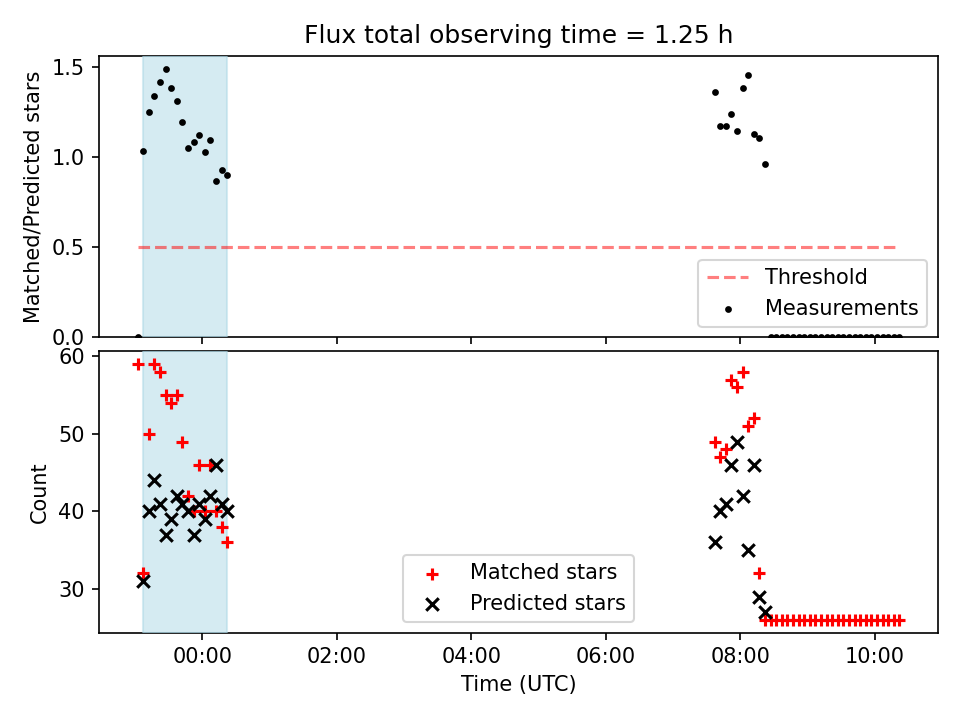 Flux total observing time = 1.25 h

Matched/Predicted stars

1.5
1.0
0.5
0.0

Threshold
Measurements

Count

60
50
40
30

Matched stars
Predicted stars

00:00
02:00
04:00
06:00
08:00
10:00

Time (UTC)